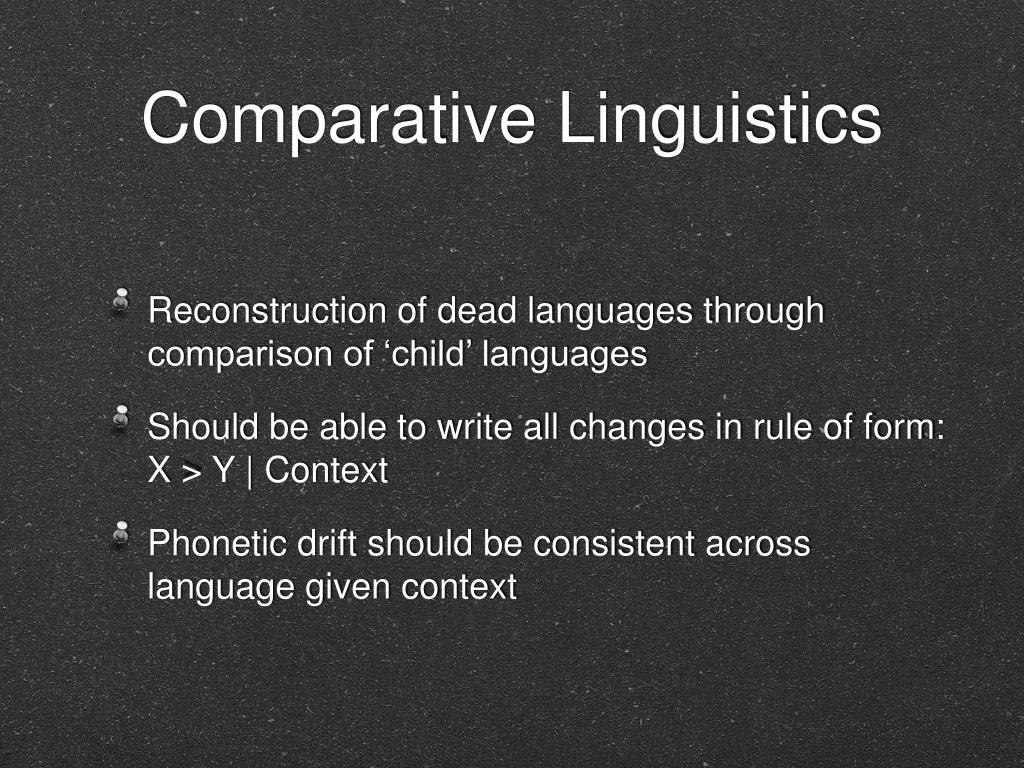 Comparative Linguistics

Reconstruction of dead languages through comparison of ‘child’ languages

Should be able to write all changes in rule of form: X > Y | Context

Phonetic drift should be consistent across language given context